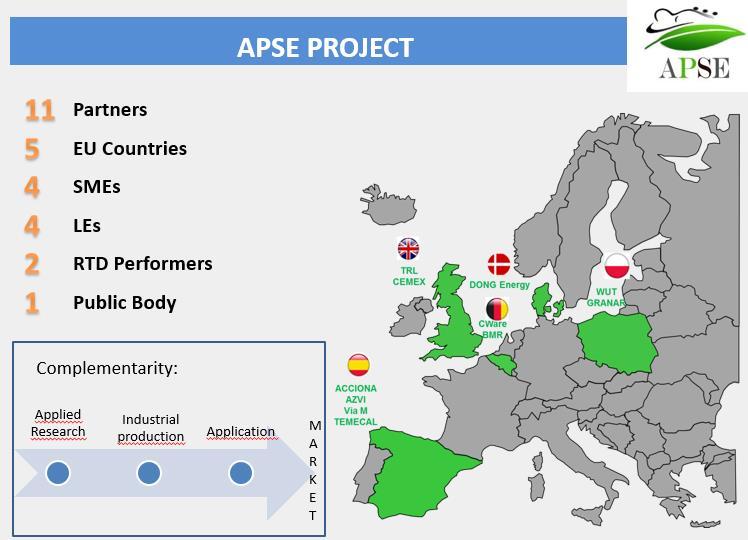 APSE PROJECT

APSE

11 Partners
5 EU Countries
4 SMEs
4 LEs
2 RTD Performers
1 Public Body

Complementarity:

Applied Research
Industrial production
Application
MARKET

TRL
CEMEX

DONG Energy

WUT
GRANAR

CWare
BMR

ACCIONA
AZVI
Via M
TEMECAL